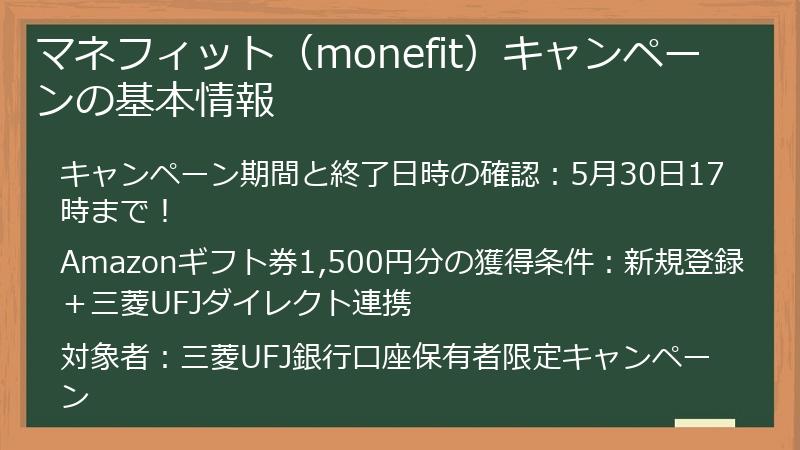 マネフィット（monefit）キャンペーンの基本情報

キャンペーン期間と終了日時の確認：5月30日17時まで！

Amazonギフト券1,500円分の獲得条件：新規登録＋三菱UFJダイレクト連携

対象者：三菱UFJ銀行口座保有者限定キャンペーン